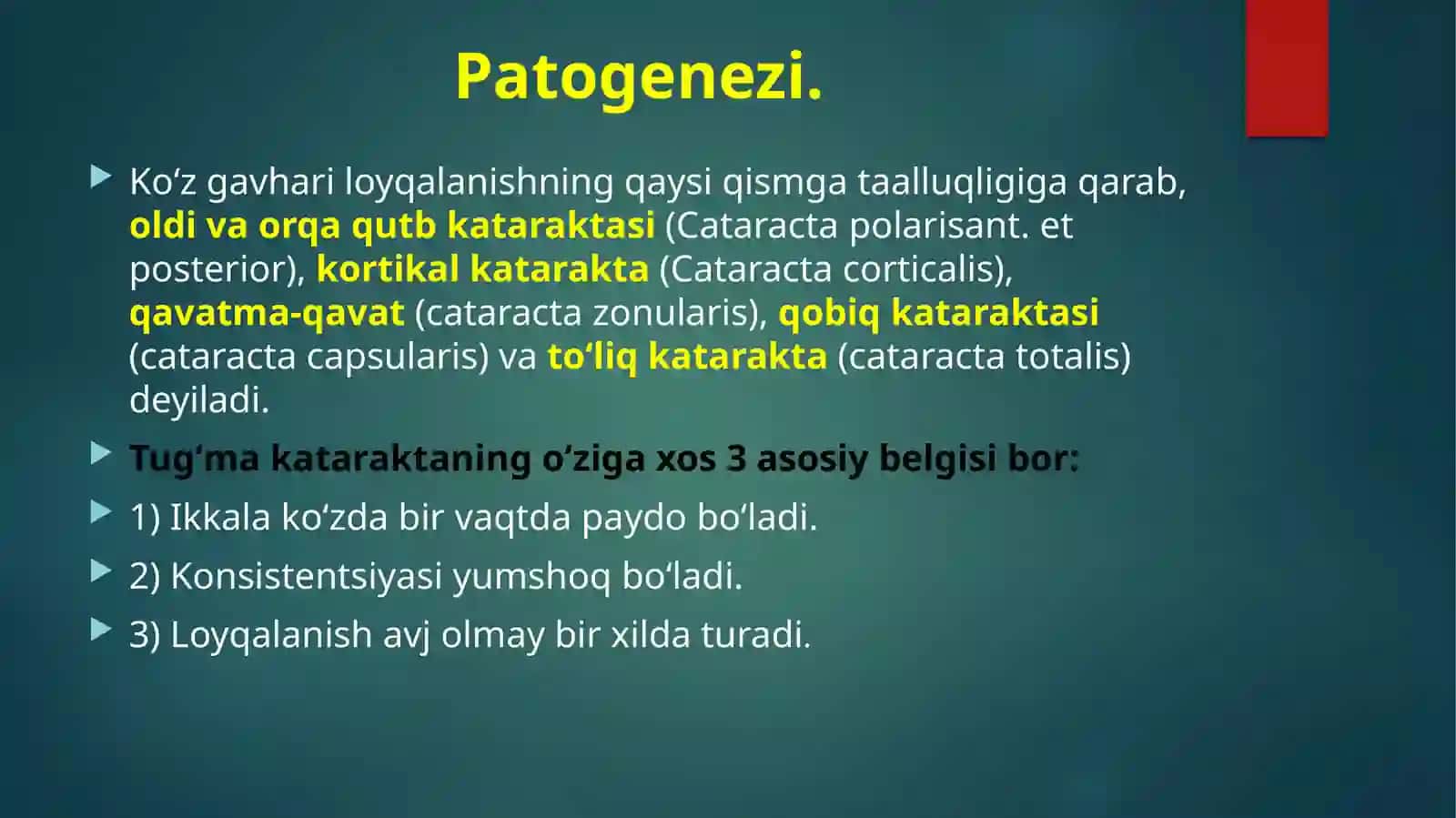 Patogenezi.

Ko‘z gavhari loyqalanishning qaysi qismga taalluqligiga qarab, oldi va orqa qutb kataraktasi (Cataracta polarisant. et posterior), kortikal katarakta (Cataracta corticalis), qavatma-qavat (cataracta zonularis), qobiq kataraktasi (cataracta capsularis) va to‘liq katarakta (cataracta totalis) deyiladi.

Tug‘ma kataraktaning o‘ziga xos 3 asosiy belgisi bor:

1) Ikkala ko‘zda bir vaqtda paydo bo‘ladi.

2) Konsistentsiyasi yumshoq bo‘ladi.

3) Loyqalanish avj olmay bir xilda turadi.